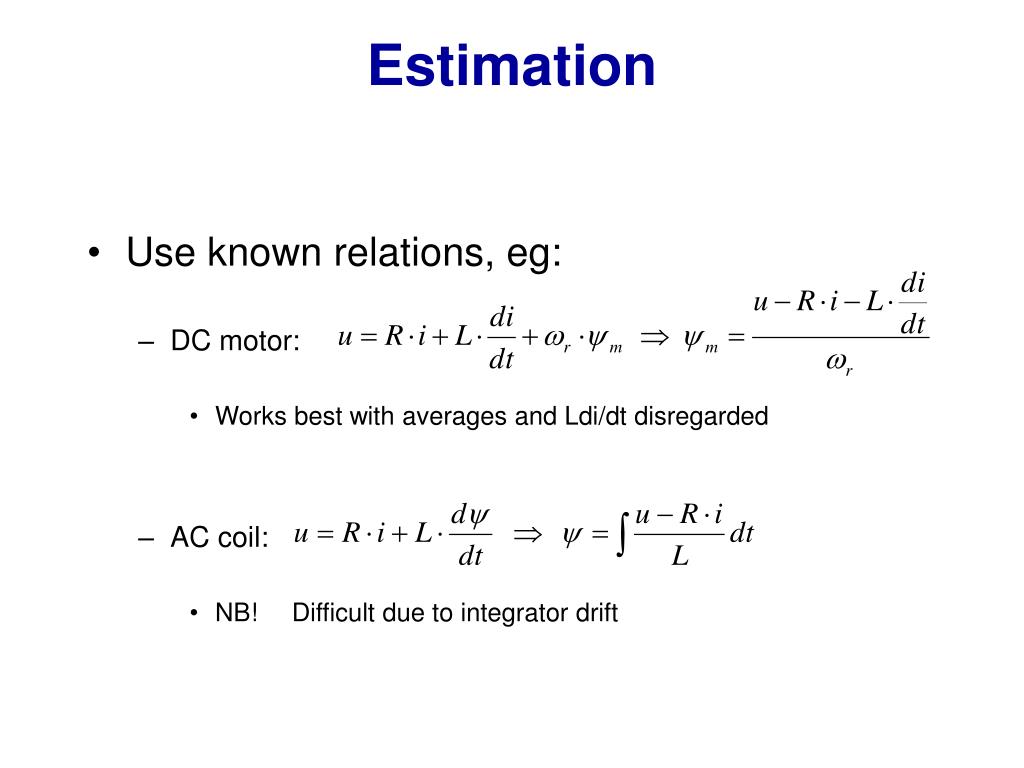 Estimation

• Use known relations, eg:

– DC motor: $u = R \cdot i + L \cdot \frac{di}{dt} + \omega_r \cdot \psi_m \Rightarrow \psi_m = \frac{u - R \cdot i - L \cdot \frac{di}{dt}}{\omega_r}$

• Works best with averages and Ldi/dt disregarded

– AC coil: $u = R \cdot i + L \cdot \frac{d\psi}{dt} \Rightarrow \psi = \int \frac{u - R \cdot i}{L} dt$

• NB! Difficult due to integrator drift